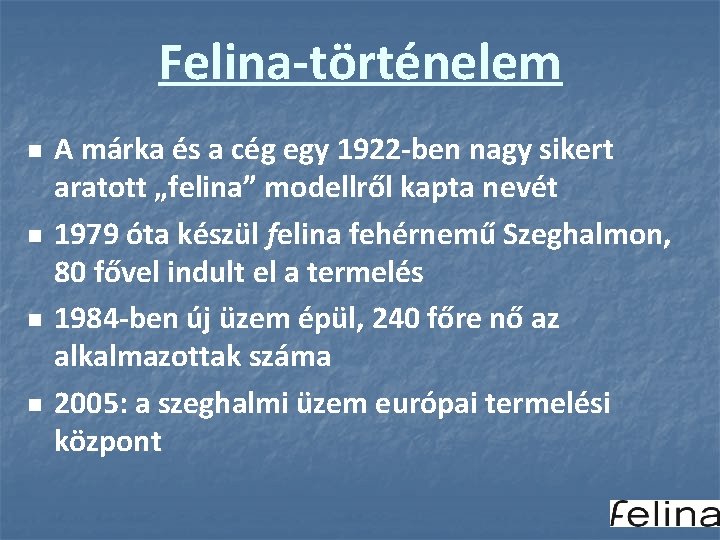 Felina-történelem

- A márka és a cég egy 1922-ben nagy sikert aratott „felina” modellről kapta nevét
- 1979 óta készül felina fehérnemű Szeghalmon, 80 fővel indult el a termelés
- 1984-ben új üzem épül, 240 főre nő az alkalmazottak száma
- 2005: a szeghalmi üzem európai termelési központ

felina